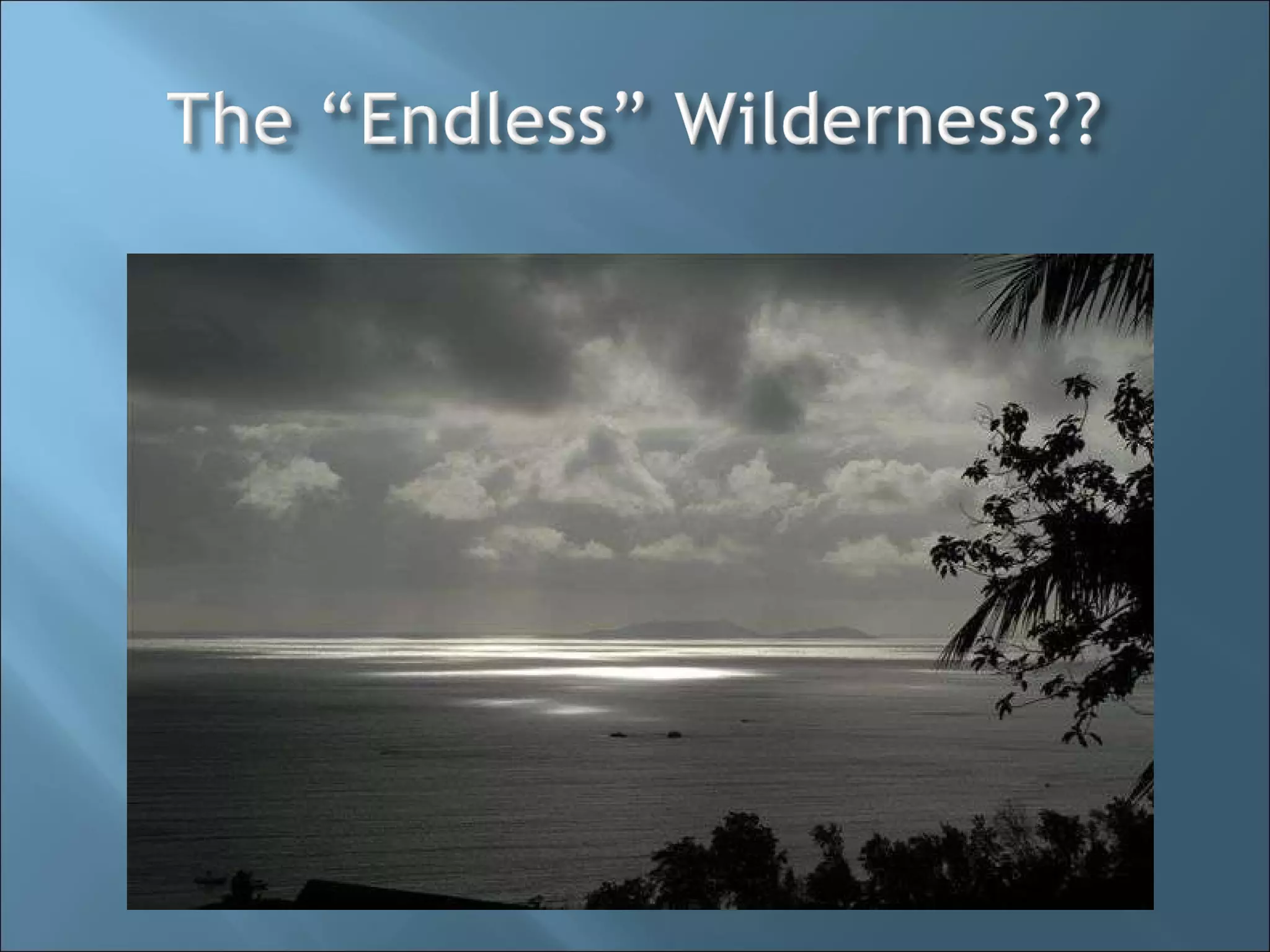 The “Endless” Wilderness??